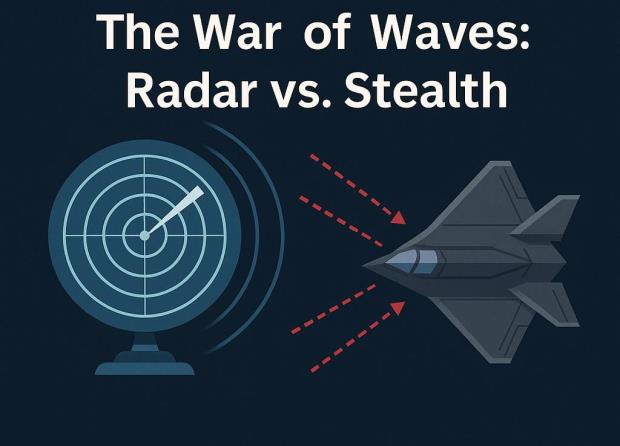 The War of Waves:
Radar vs. Stealth